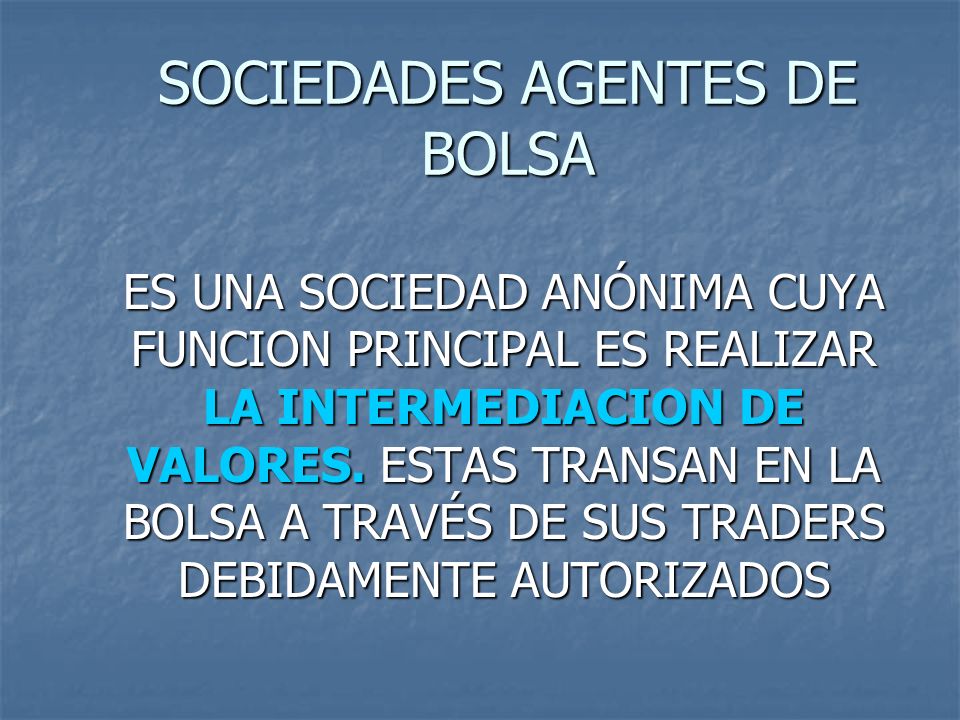 SOCIEDADES AGENTES DE BOLSA

ES UNA SOCIEDAD ANÓNIMA CUYA FUNCION PRINCIPAL ES REALIZAR LA INTERMEDIACION DE VALORES. ESTAS TRANSAN EN LA BOLSA A TRAVÉS DE SUS TRADERS DEBIDAMENTE AUTORIZADOS